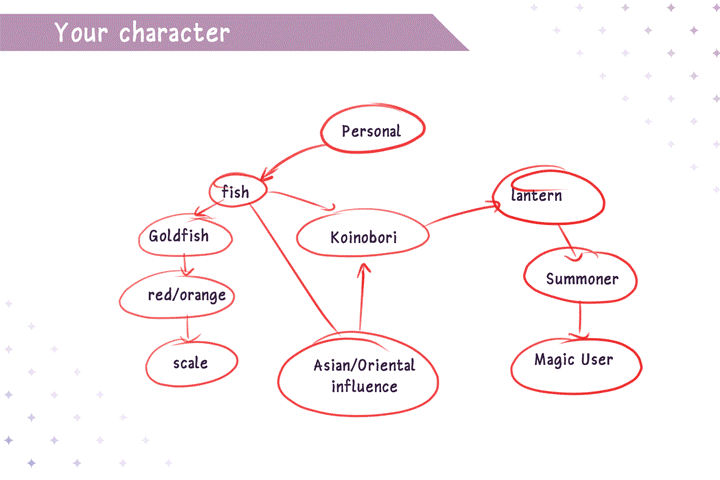 Your character

Personal

fish

Goldfish

red/orange

scale

Koinobori

Asian/Oriental influence

lantern

Summoner

Magic User